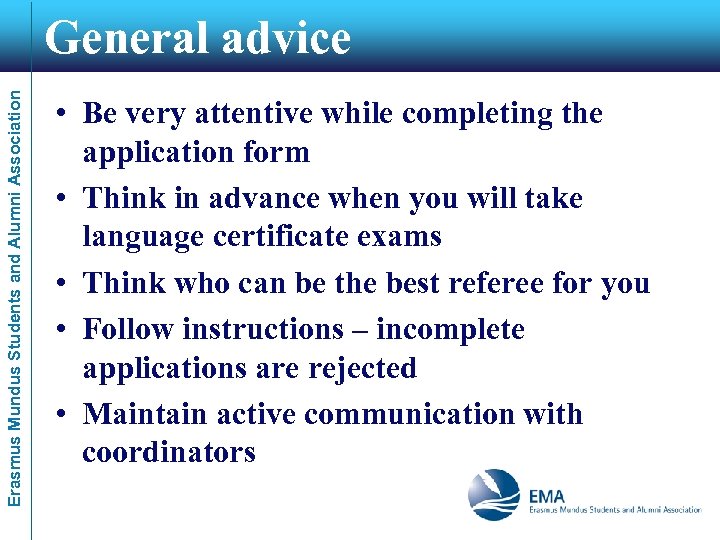 General advice

Erasmus Mundus Students and Alumni Association

• Be very attentive while completing the application form
• Think in advance when you will take language certificate exams
• Think who can be the best referee for you
• Follow instructions – incomplete applications are rejected
• Maintain active communication with coordinators

EMA
Erasmus Mundus Students and Alumni Association